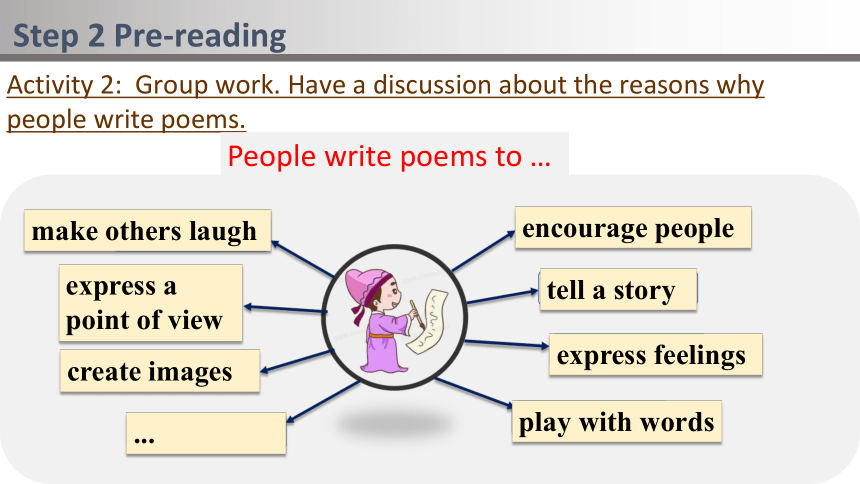 Step 2 Pre-reading

Activity 2: Group work. Have a discussion about the reasons why people write poems.

People write poems to …

make others laugh

express a point of view

create images

...

encourage people

tell a story

express feelings

play with words